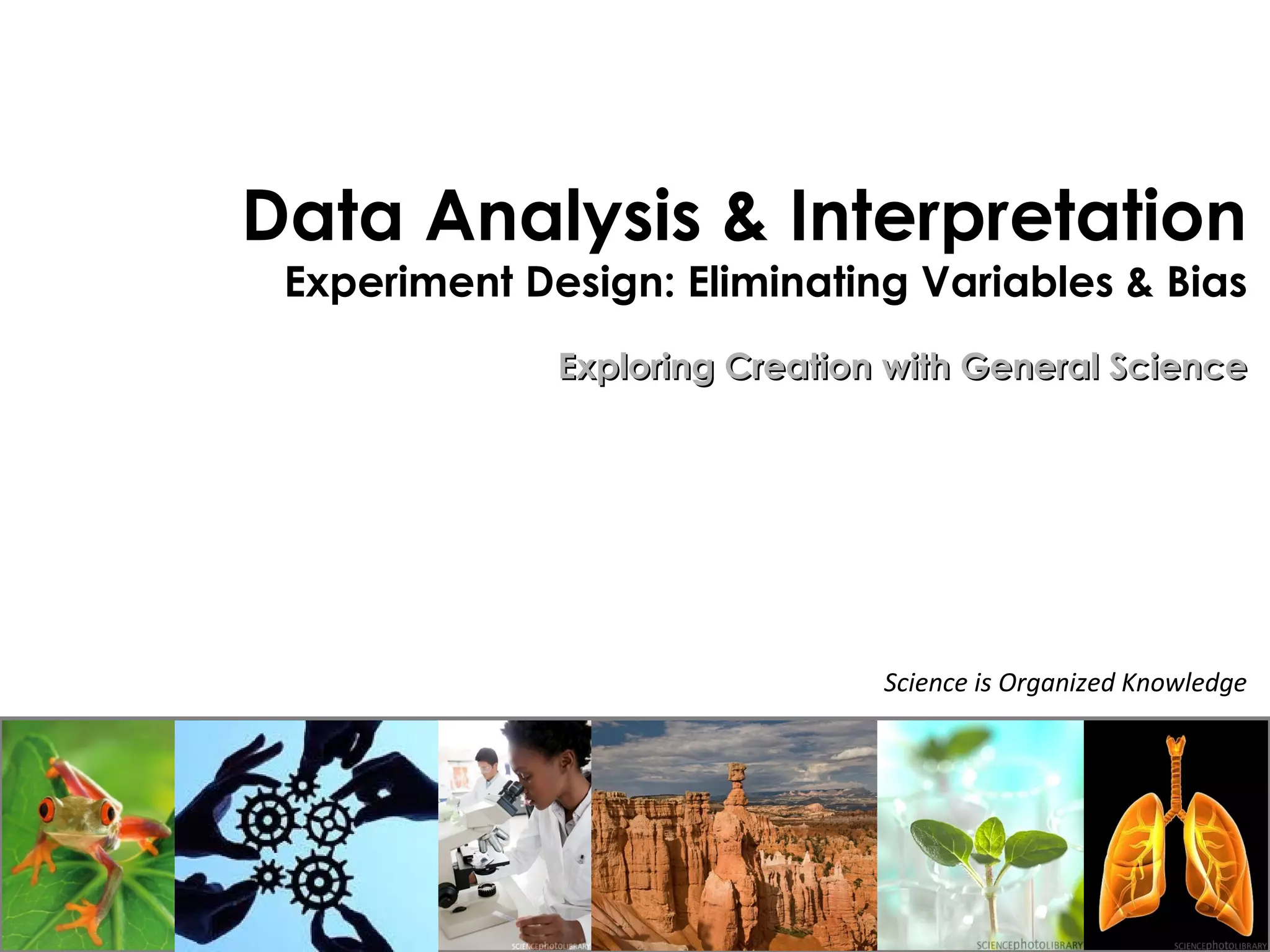 Data Analysis & Interpretation
Experiment Design: Eliminating Variables & Bias

Exploring Creation with General Science

Science is Organized Knowledge

SCIENCEphotoLIBRARY

SCIENCEphotoLIBRARY

SCIENCEphotoLIBRARY